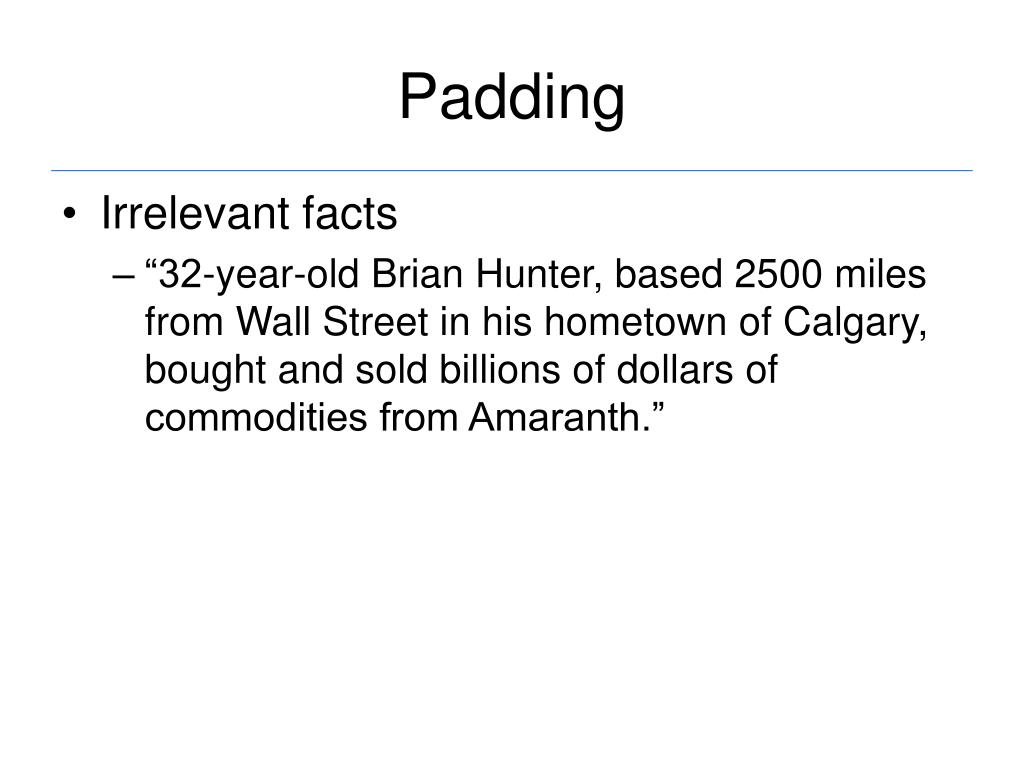 Padding

• Irrelevant facts
– “32-year-old Brian Hunter, based 2500 miles from Wall Street in his hometown of Calgary, bought and sold billions of dollars of commodities from Amaranth.”